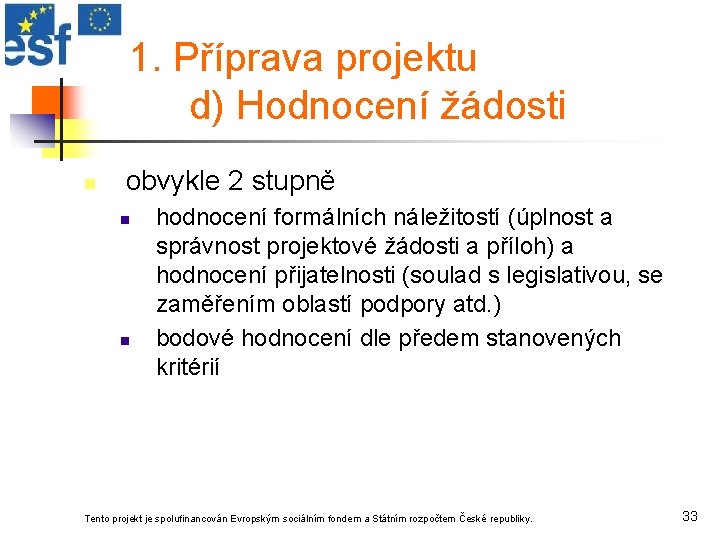 esf

1. Příprava projektu
d) Hodnocení žádosti

obvykle 2 stupně

hodnocení formálních náležitostí (úplnost a správnost projektové žádosti a příloh) a hodnocení přijatelnosti (soulad s legislativou, se zaměřením oblastí podpory atd.)

bodové hodnocení dle předem stanovených kritérií

Tento projekt je spolufinancován Evropským sociálním fondem a Státním rozpočtem České republiky.

33